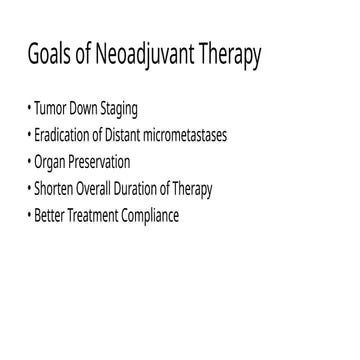 Goals of Neoadjuvant Therapy

• Tumor Down Staging
• Eradication of Distant micrometastases
• Organ Preservation
• Shorten Overall Duration of Therapy
• Better Treatment Compliance